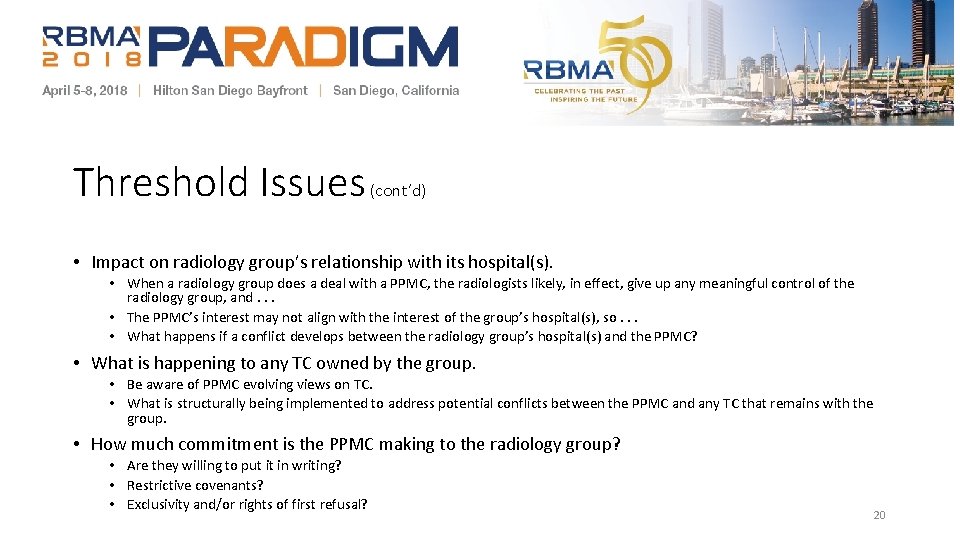 RBMA 2018 PARADIGM

April 5-8, 2018 | Hilton San Diego Bayfront | San Diego, California

RBMA 50 CELEBRATING THE PAST INSPIRING THE FUTURE

Threshold Issues (cont'd)

• Impact on radiology group's relationship with its hospital(s).
  • When a radiology group does a deal with a PPMC, the radiologists likely, in effect, give up any meaningful control of the radiology group, and . . .
  • The PPMC's interest may not align with the interest of the group's hospital(s), so . . .
  • What happens if a conflict develops between the radiology group's hospital(s) and the PPMC?

• What is happening to any TC owned by the group.
  • Be aware of PPMC evolving views on TC.
  • What is structurally being implemented to address potential conflicts between the PPMC and any TC that remains with the group.

• How much commitment is the PPMC making to the radiology group?
  • Are they willing to put it in writing?
  • Restrictive covenants?
  • Exclusivity and/or rights of first refusal?

20